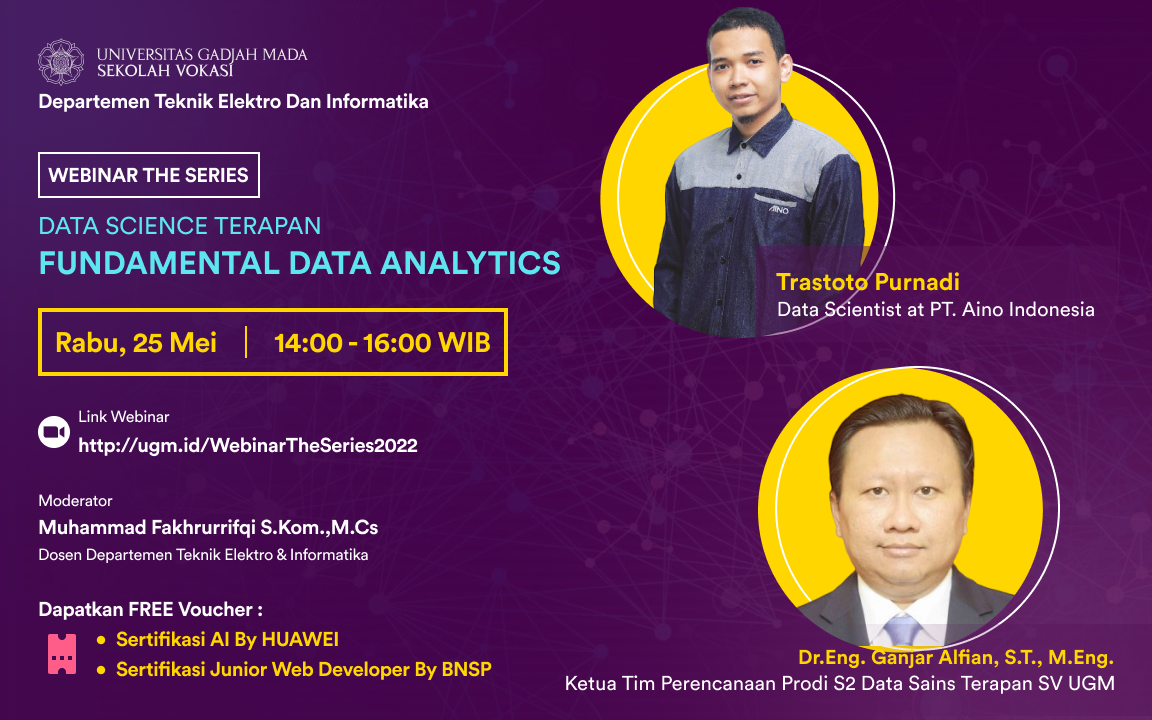 UNIVERSITAS GADJAH MADA
SEKOLAH VOKASI

Departemen Teknik Elektro Dan Informatika

WEBINAR THE SERIES

DATA SCIENCE TERAPAN
FUNDAMENTAL DATA ANALYTICS

Rabu, 25 Mei | 14:00 - 16:00 WIB

Link Webinar
http://ugm.id/WebinarTheSeries2022

Moderator
Muhammad Fakhrurrifqi S.Kom.,M.Cs
Dosen Departemen Teknik Elektro & Informatika

Dapatkan FREE Voucher :
• Sertifikasi AI By HUAWEI
• Sertifikasi Junior Web Developer By BNSP

AINO

Trastoto Purnadi
Data Scientist at PT. Aino Indonesia

Dr.Eng. Ganjar Alfian, S.T., M.Eng.
Ketua Tim Perencanaan Prodi S2 Data Sains Terapan SV UGM